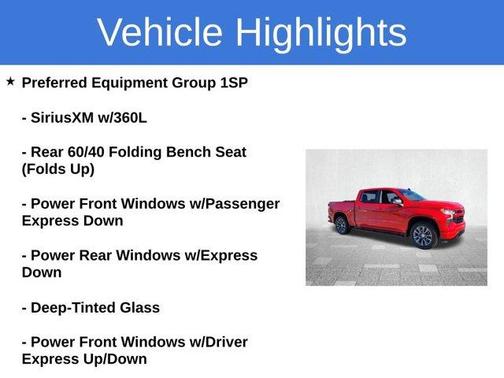 Vehicle Highlights

★ Preferred Equipment Group 1SP

- SiriusXM w/360L

- Rear 60/40 Folding Bench Seat (Folds Up)

- Power Front Windows w/Passenger Express Down

- Power Rear Windows w/Express Down

- Deep-Tinted Glass

- Power Front Windows w/Driver Express Up/Down